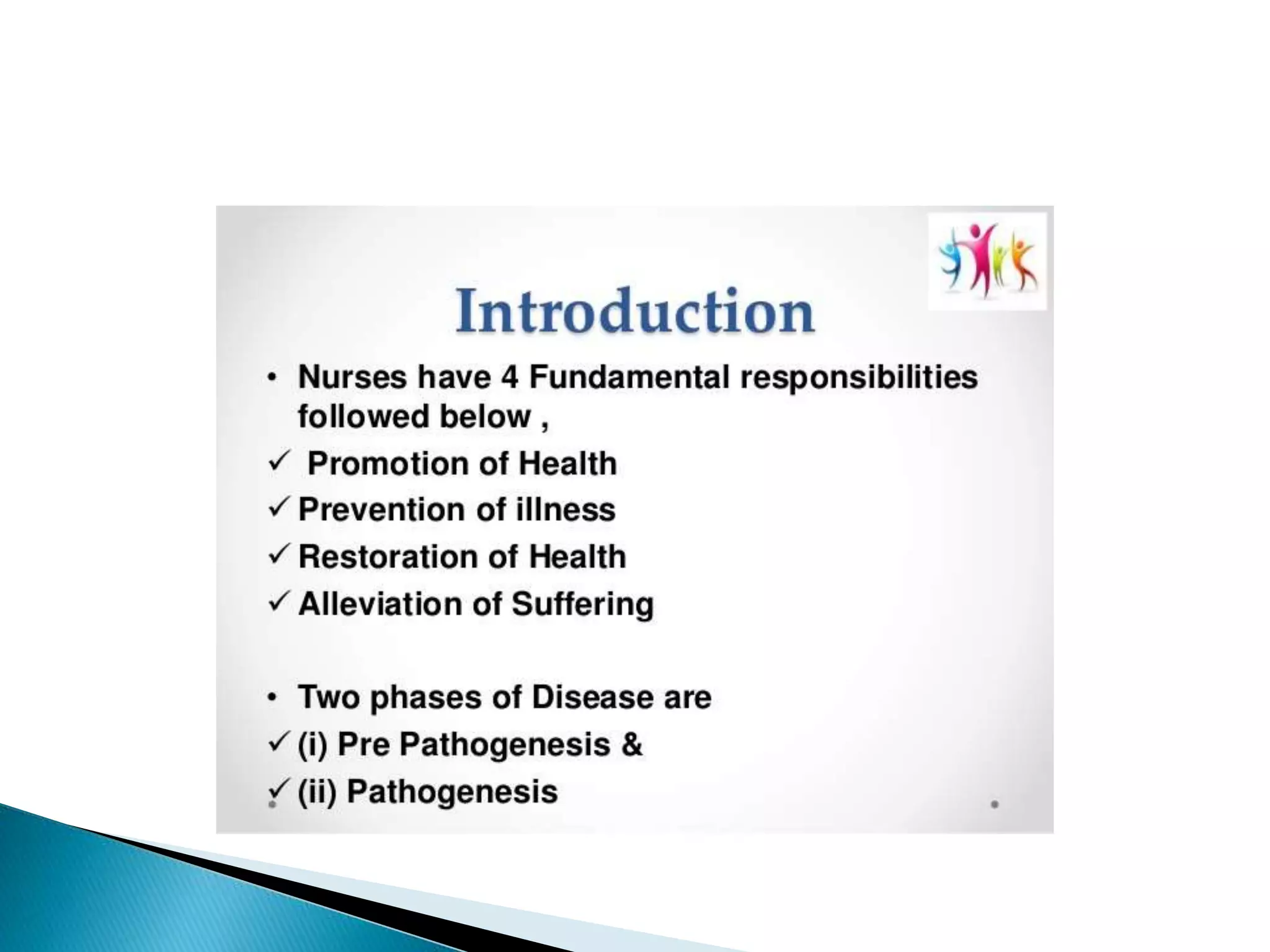 Introduction

• Nurses have 4 Fundamental responsibilities followed below ,

✓ Promotion of Health

✓ Prevention of illness

✓ Restoration of Health

✓ Alleviation of Suffering

• Two phases of Disease are

✓ (i) Pre Pathogenesis &

✓ (ii) Pathogenesis